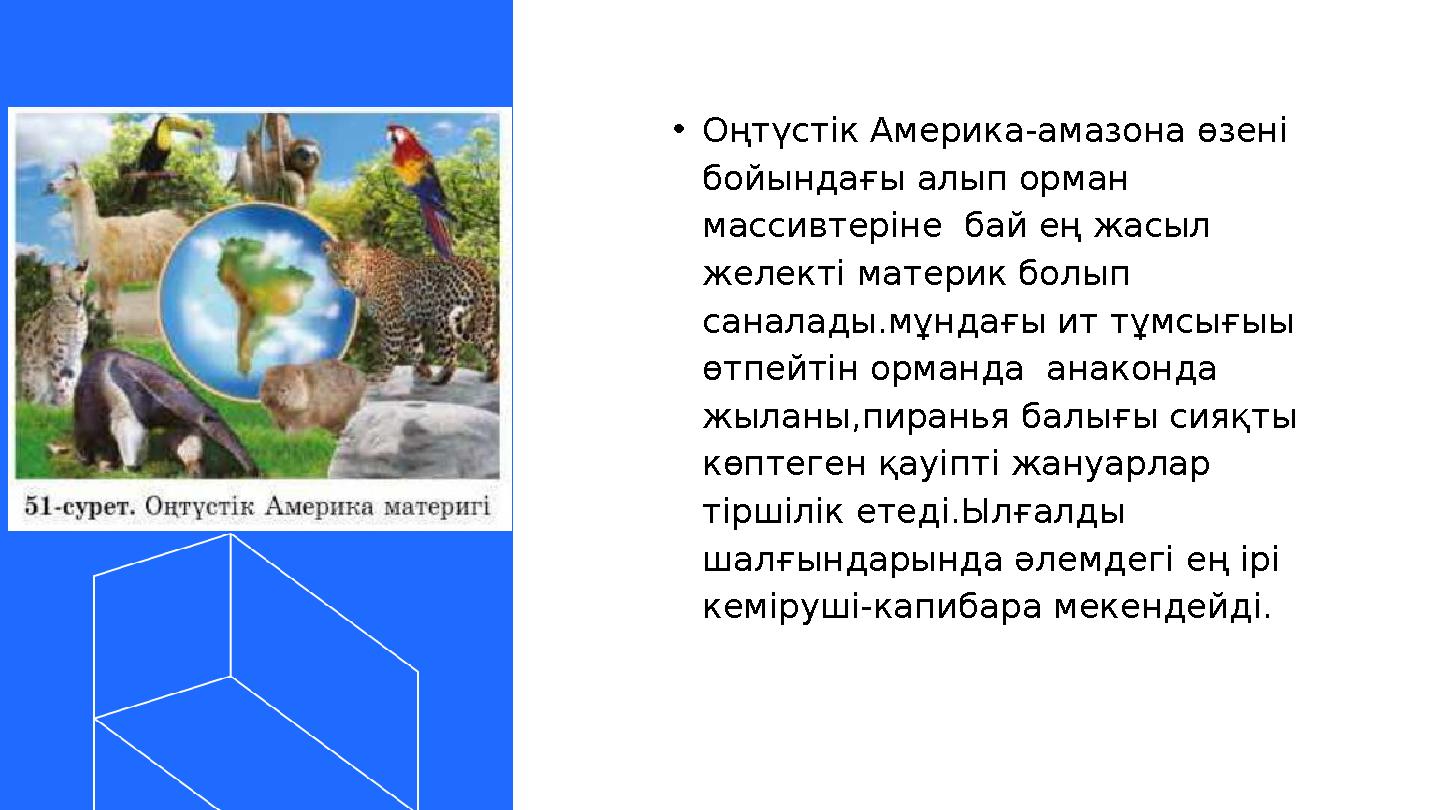 51-сурет. Оңтүстік Америка материгі

• Оңтүстік Америка-амазона өзені бойындағы алып орман массивтеріне бай ең жасыл желекті материк болып саналады.мұндағы ит тұмсығыы өтпейтін орманда анаконда жыланы,пиранья балығы сияқты көптеген қауіпті жануарлар тіршілік етеді.Ылғалды шалғындарында әлемдегі ең ірі кеміруші-капибара мекендейді.